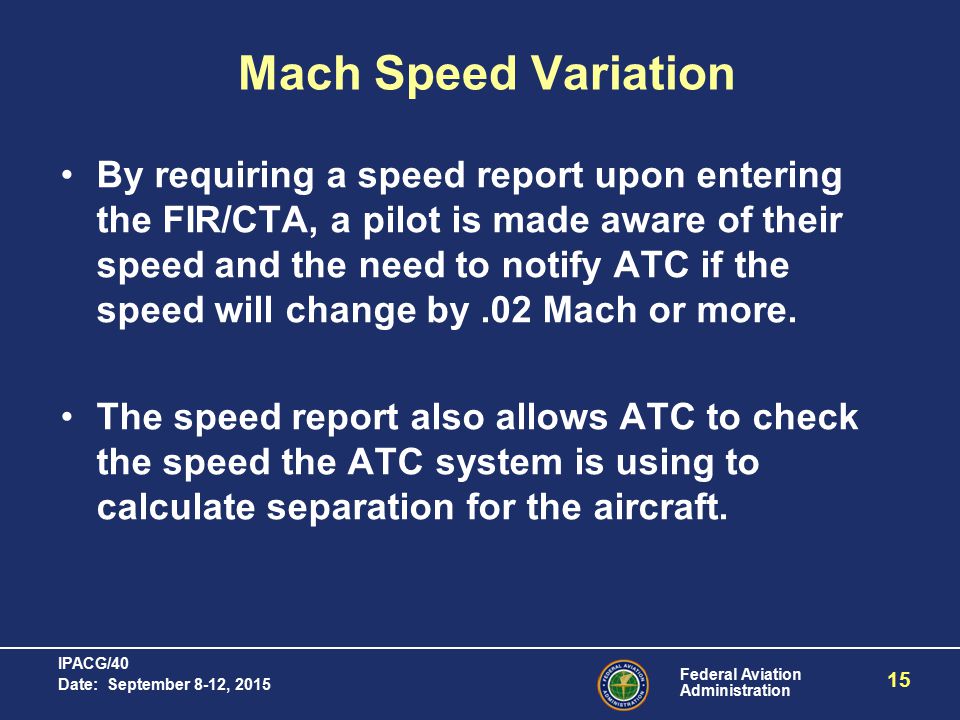 Mach Speed Variation

• By requiring a speed report upon entering the FIR/CTA, a pilot is made aware of their speed and the need to notify ATC if the speed will change by .02 Mach or more.

• The speed report also allows ATC to check the speed the ATC system is using to calculate separation for the aircraft.

IPACG/40
Date: September 8-12, 2015

FEDERAL AVIATION ADMINISTRATION

Federal Aviation Administration

15